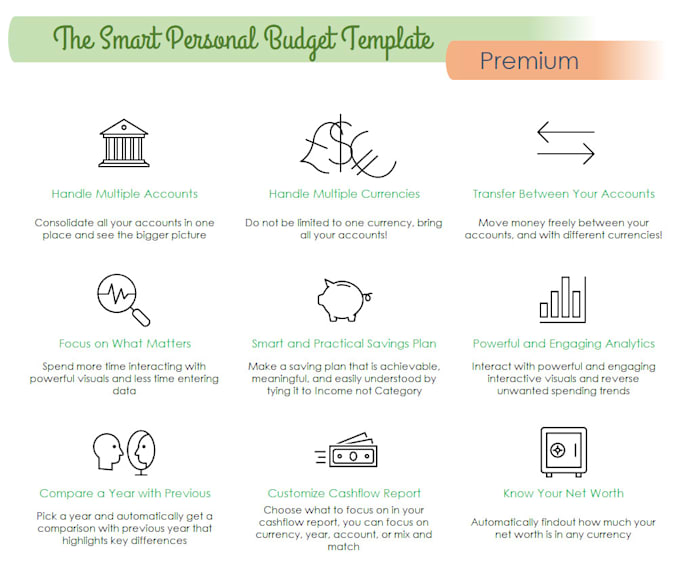 The Smart Personal Budget Template

Premium

Handle Multiple Accounts

Consolidate all your accounts in one place and see the bigger picture

Handle Multiple Currencies

Do not be limited to one currency, bring all your accounts!

Transfer Between Your Accounts

Move money freely between your accounts, and with different currencies!

Focus on What Matters

Spend more time interacting with powerful visuals and less time entering data

Smart and Practical Savings Plan

Make a saving plan that is achievable, meaningful, and easily understood by tying it to Income not Category

Powerful and Engaging Analytics

Interact with powerful and engaging interactive visuals and reverse unwanted spending trends

Compare a Year with Previous

Pick a year and automatically get a comparison with previous year that highlights key differences

Customize Cashflow Report

Choose what to focus on in your cashflow report, you can focus on currency, year, account, or mix and match

Know Your Net Worth

Automatically findout how much your net worth is in any currency